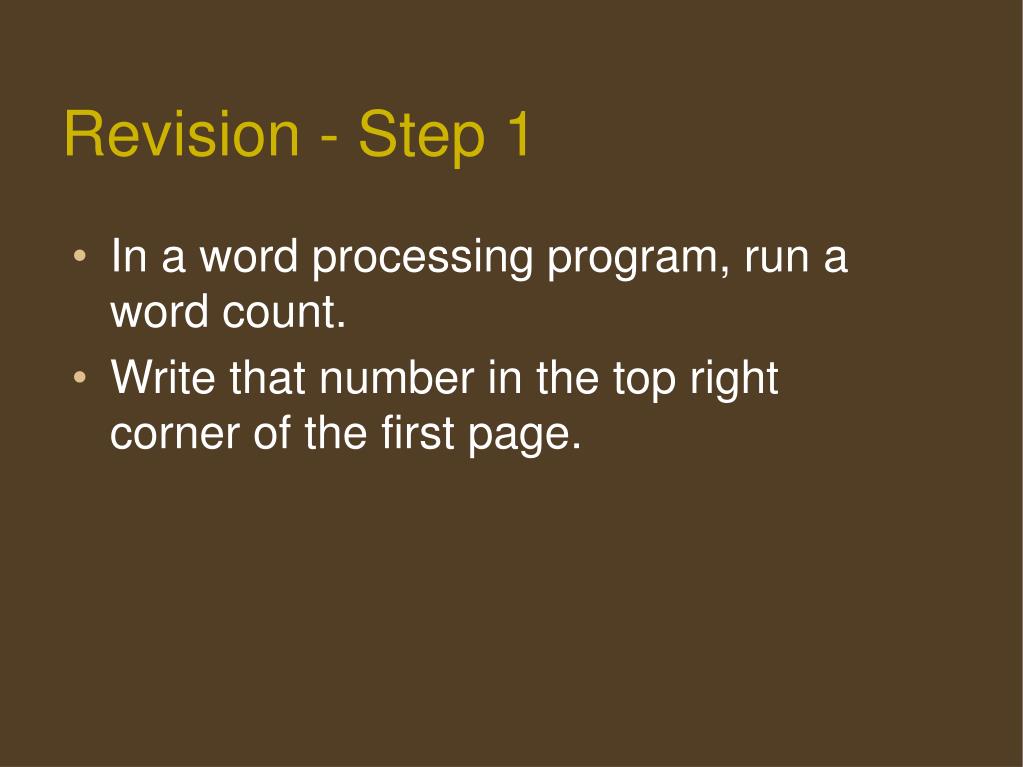 Revision - Step 1

• In a word processing program, run a word count.
• Write that number in the top right corner of the first page.